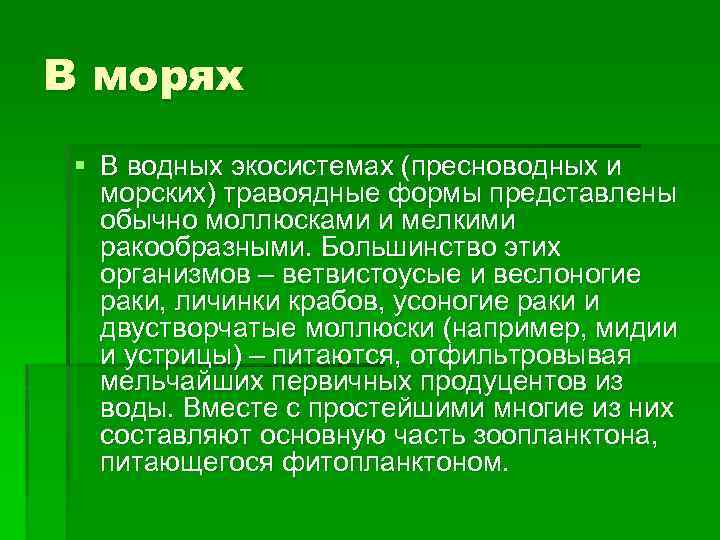 В морях

▪ В водных экосистемах (пресноводных и морских) травоядные формы представлены обычно моллюсками и мелкими ракообразными. Большинство этих организмов – ветвистоусые и веслоногие раки, личинки крабов, усоногие раки и двустворчатые моллюски (например, мидии и устрицы) – питаются, отфильтровывая мельчайших первичных продуцентов из воды. Вместе с простейшими многие из них составляют основную часть зоопланктона, питающегося фитопланктоном.